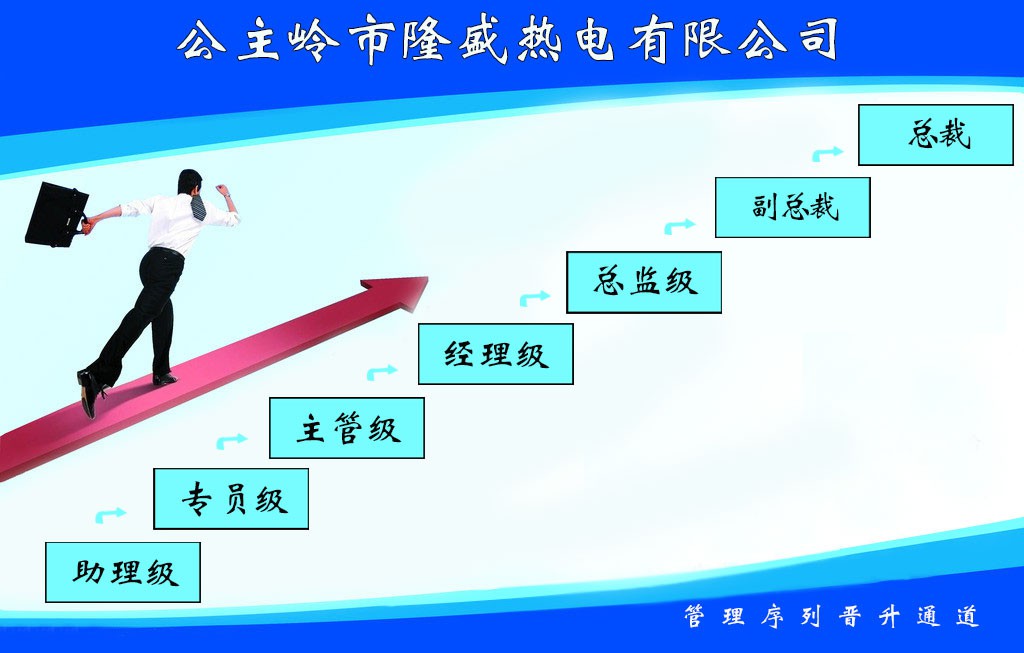 公主岭市隆盛热电有限公司

总裁

副总裁

总监级

经理级

主管级

专员级

助理级

管理序列晋升通道